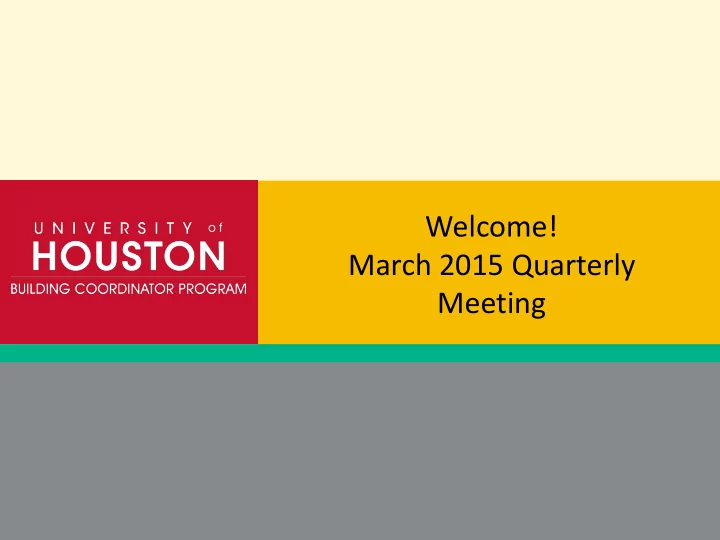 UNIVERSITY of
HOUSTON
BUILDING COORDINATOR PROGRAM

Welcome!
March 2015 Quarterly Meeting